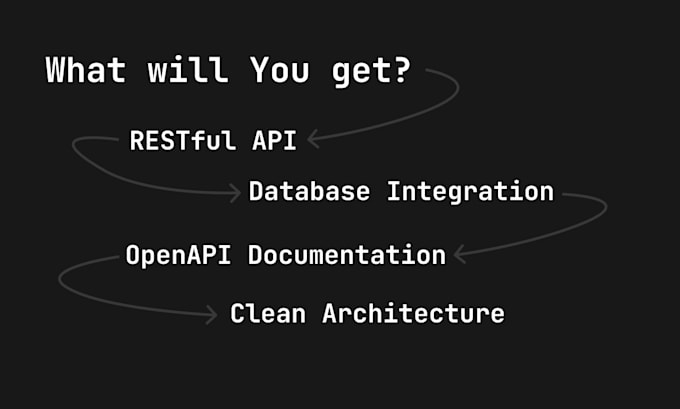 What will You get?

RESTful API

Database Integration

OpenAPI Documentation

Clean Architecture